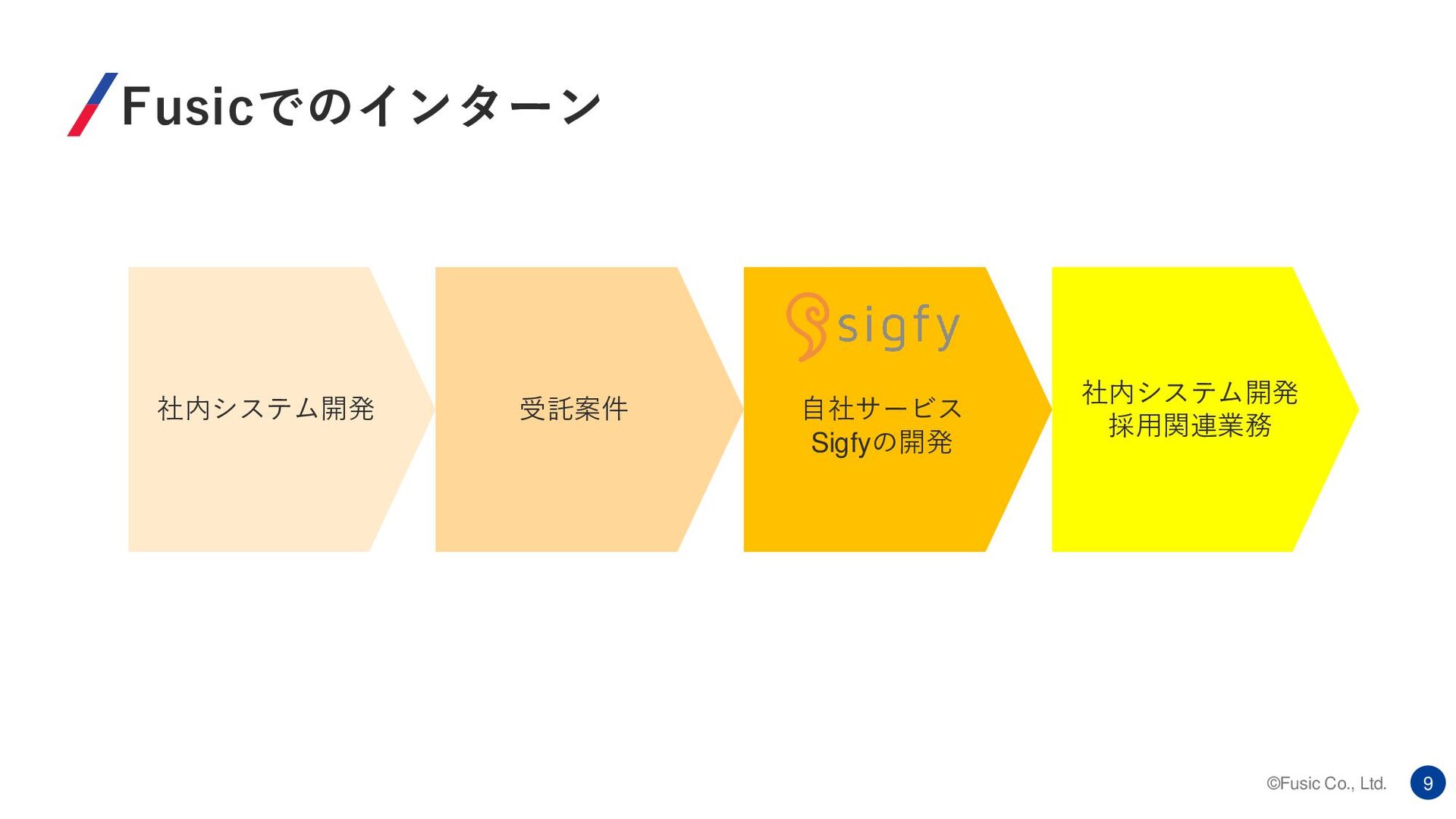 Fusicでのインターン

社内システム開発

受託案件

sigfy

自社サービス
Sigfyの開発

社内システム開発
採用関連業務

©Fusic Co., Ltd.

9